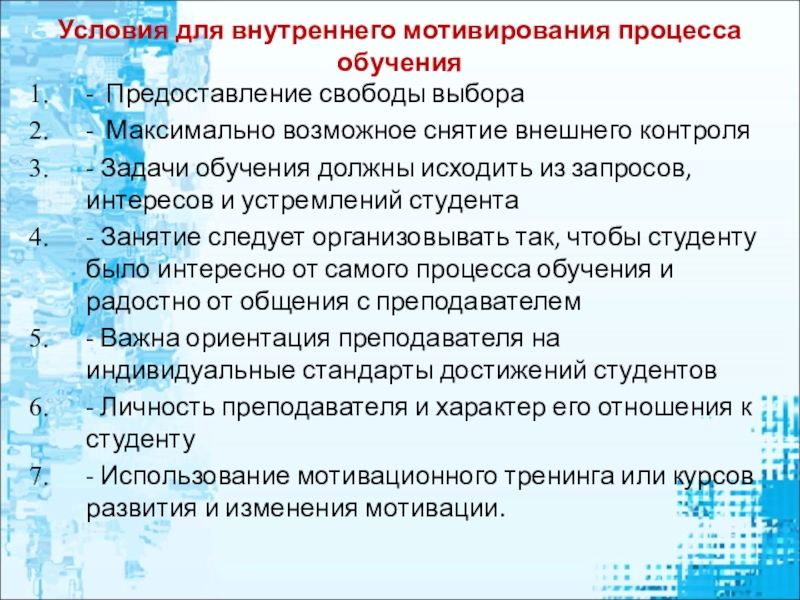 Условия для внутреннего мотивирования процесса обучения

1. - Предоставление свободы выбора
2. - Максимально возможное снятие внешнего контроля
3. - Задачи обучения должны исходить из запросов, интересов и устремлений студента
4. - Занятие следует организовывать так, чтобы студенту было интересно от самого процесса обучения и радостно от общения с преподавателем
5. - Важна ориентация преподавателя на индивидуальные стандарты достижений студентов
6. - Личность преподавателя и характер его отношения к студенту
7. - Использование мотивационного тренинга или курсов развития и изменения мотивации.